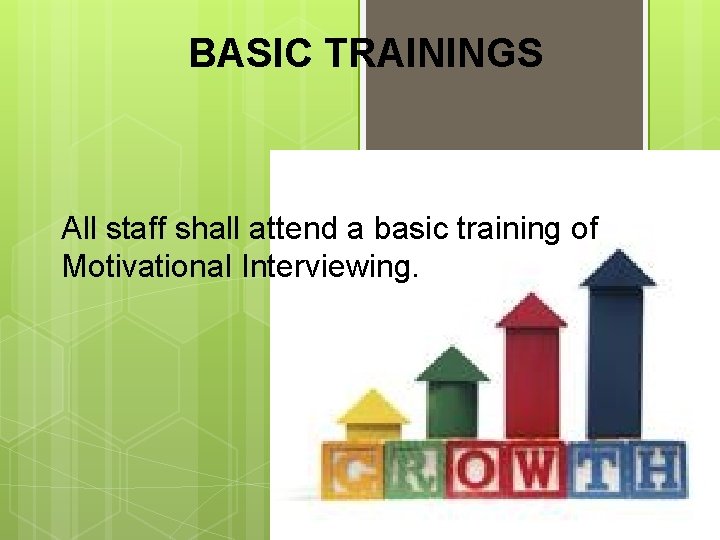 BASIC TRAININGS

All staff shall attend a basic training of Motivational Interviewing.

GROWTH